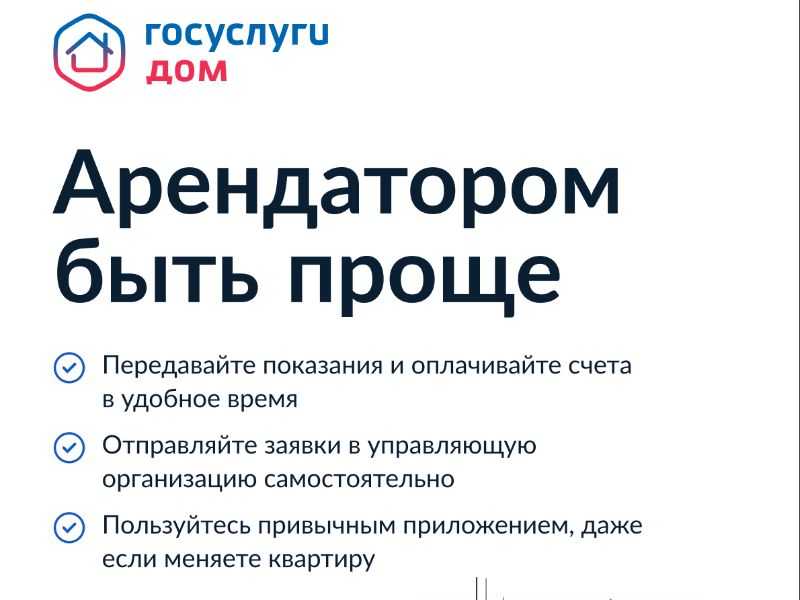 госуслуги
дом

Арендатором быть проще

Передавайте показания и оплачивайте счета в удобное время

Отправляйте заявки в управляющую организацию самостоятельно

Пользуйтесь привычным приложением, даже если меняете квартиру